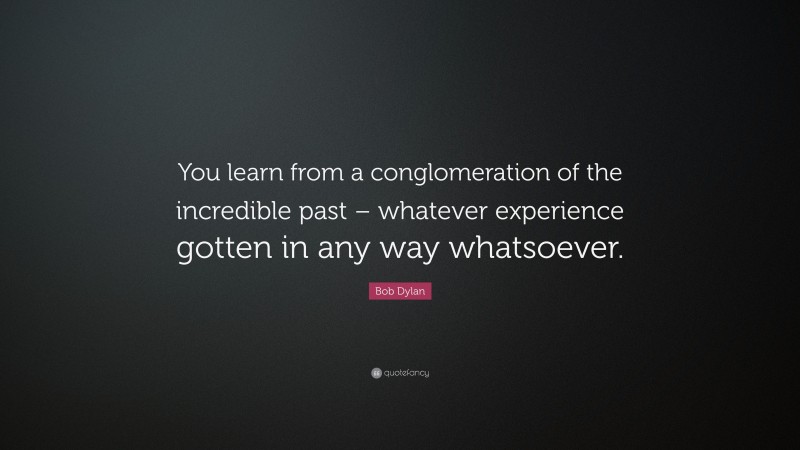 You learn from a conglomeration of the incredible past – whatever experience gotten in any way whatsoever.

Bob Dylan

quotefancy